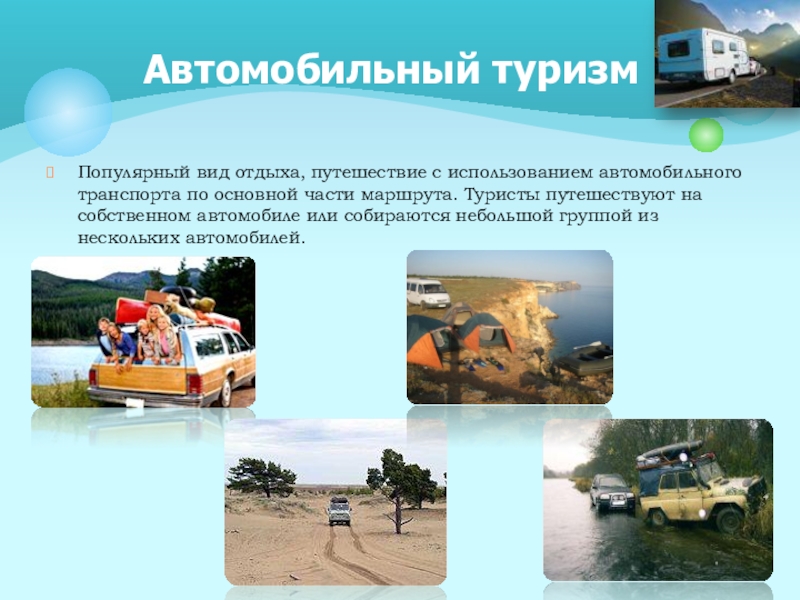 Автомобильный туризм

Популярный вид отдыха, путешествие с использованием автомобильного транспорта по основной части маршрута. Туристы путешествуют на собственном автомобиле или собираются небольшой группой из нескольких автомобилей.